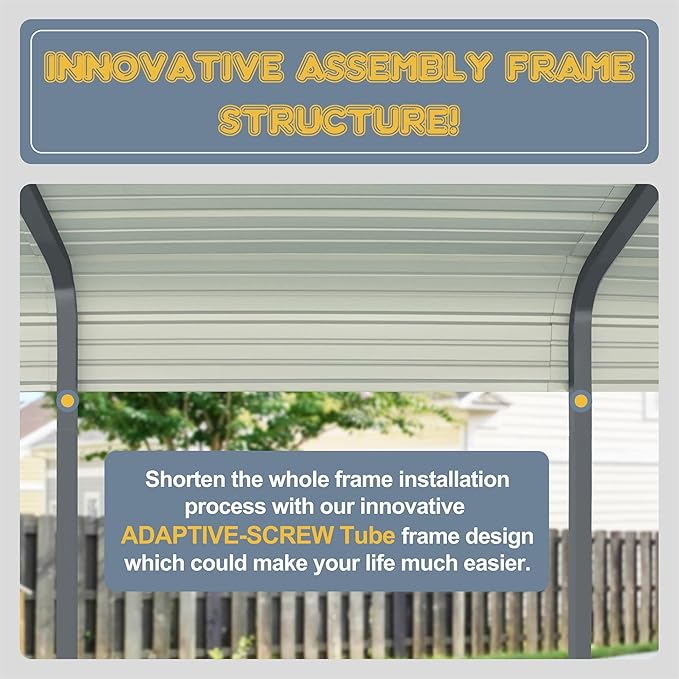 INNOVATIVE ASSEMBLY FRAME STRUCTURE!

Shorten the whole frame installation process with our innovative ADAPTIVE-SCREW Tube frame design which could make your life much easier.